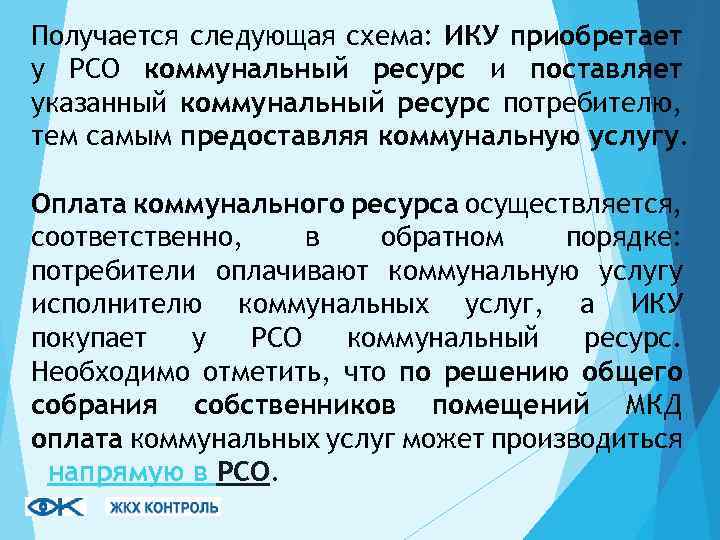 Получается следующая схема: ИКУ приобретает у РСО коммунальный ресурс и поставляет указанный коммунальный ресурс потребителю, тем самым предоставляя коммунальную услугу.

Оплата коммунального ресурса осуществляется, соответственно, в обратном порядке: потребители оплачивают коммунальную услугу исполнителю коммунальных услуг, а ИКУ покупает у РСО коммунальный ресурс. Необходимо отметить, что по решению общего собрания собственников помещений МКД оплата коммунальных услуг может производиться напрямую в РСО.

ЖКХ КОНТРОЛЬ